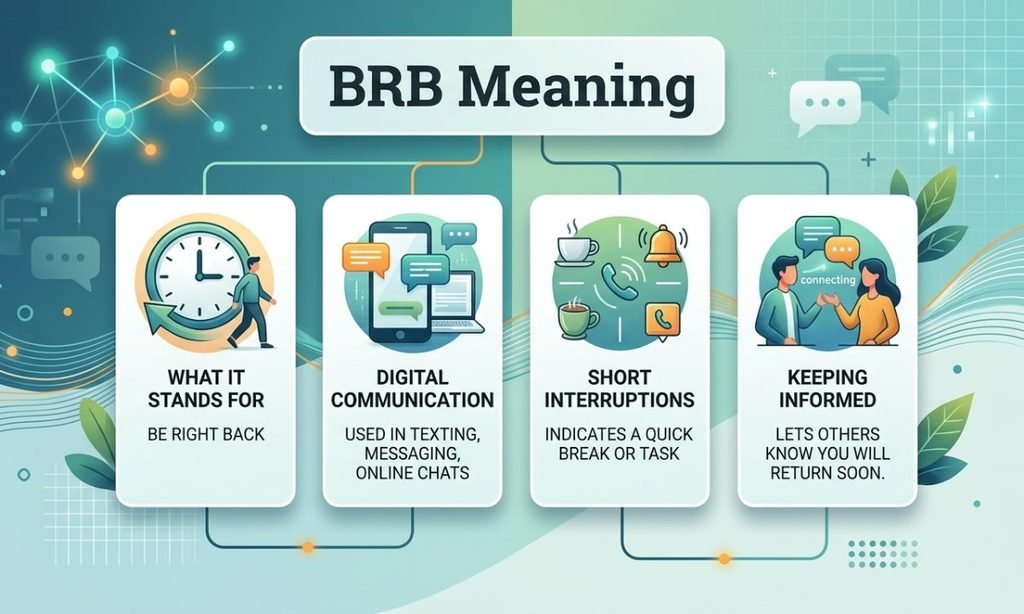 BRB Meaning

WHAT IT STANDS FOR

BE RIGHT BACK

DIGITAL COMMUNICATION

USED IN TEXTING, MESSAGING, ONLINE CHATS

SHORT INTERRUPTIONS

INDICATES A QUICK BREAK OR TASK

connecting

KEEPING INFORMED

LETS OTHERS KNOW YOU WILL RETURN SOON.